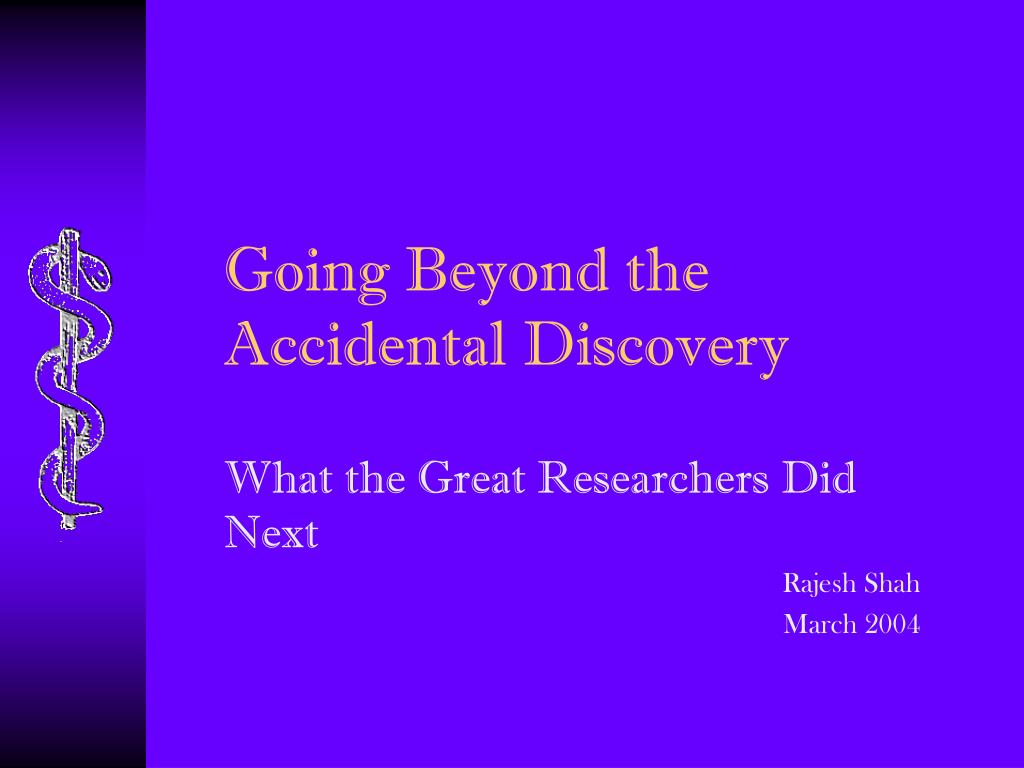 Going Beyond the Accidental Discovery

What the Great Researchers Did Next

Rajesh Shah
March 2004